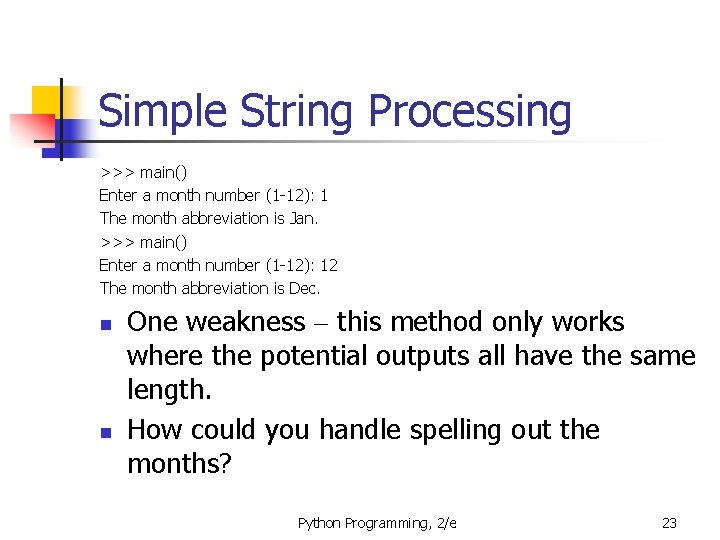 Simple String Processing

>>> main()
Enter a month number (1-12): 1
The month abbreviation is Jan.
>>> main()
Enter a month number (1-12): 12
The month abbreviation is Dec.

- One weakness – this method only works where the potential outputs all have the same length.
- How could you handle spelling out the months?

Python Programming, 2/e

23